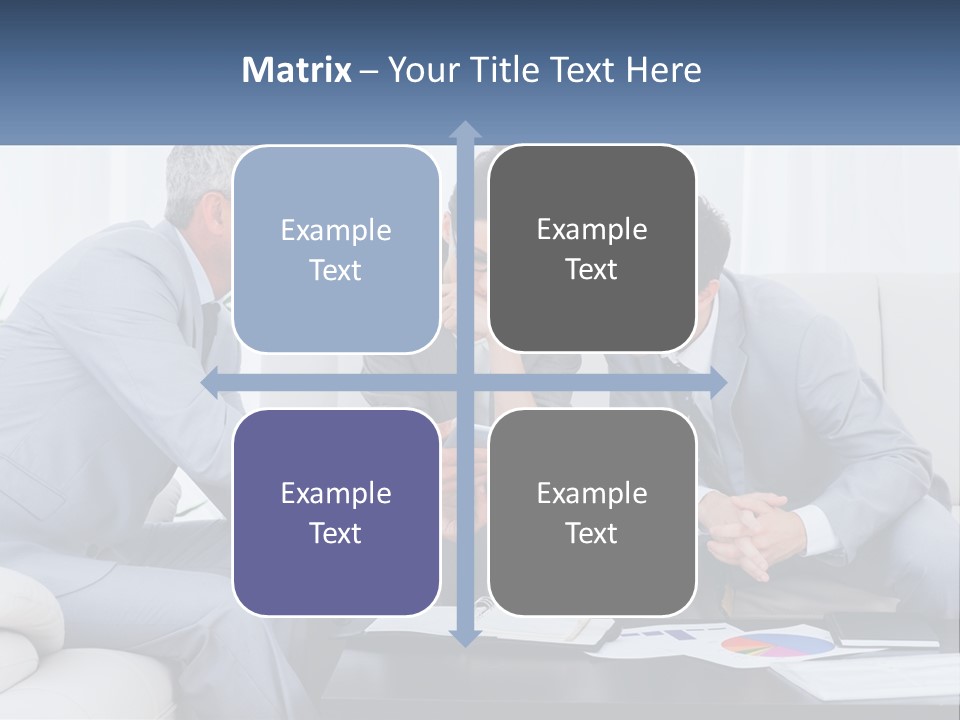 Matrix – Your Title Text Here

Example Text

Example Text

Example Text

Example Text